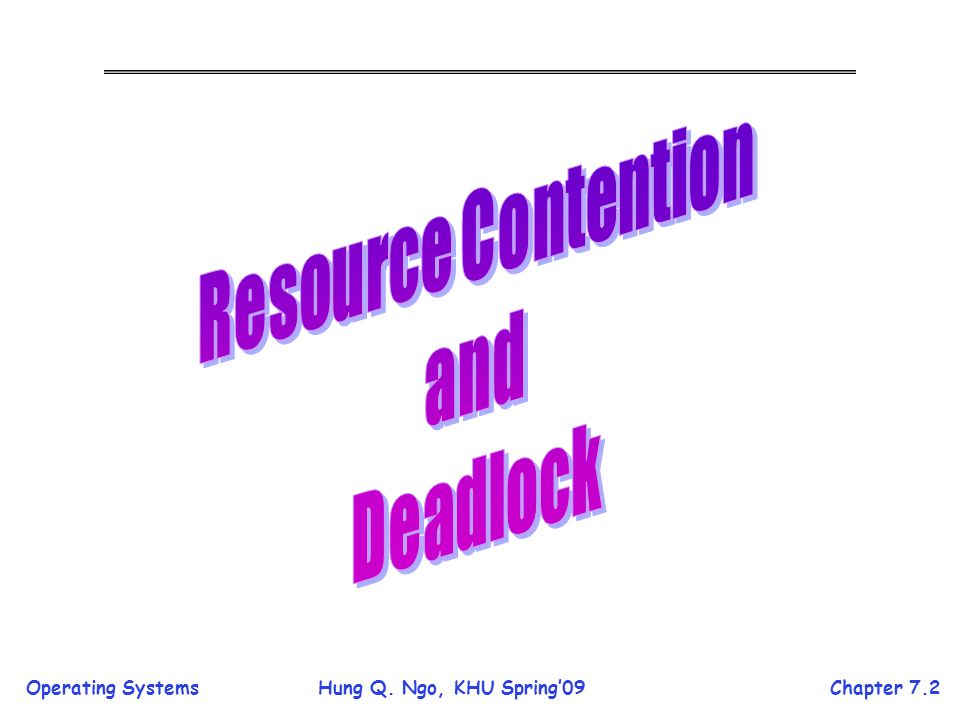 Resource Contention
and
Deadlock

Operating Systems Hung Q. Ngo, KHU Spring'09 Chapter 7.2